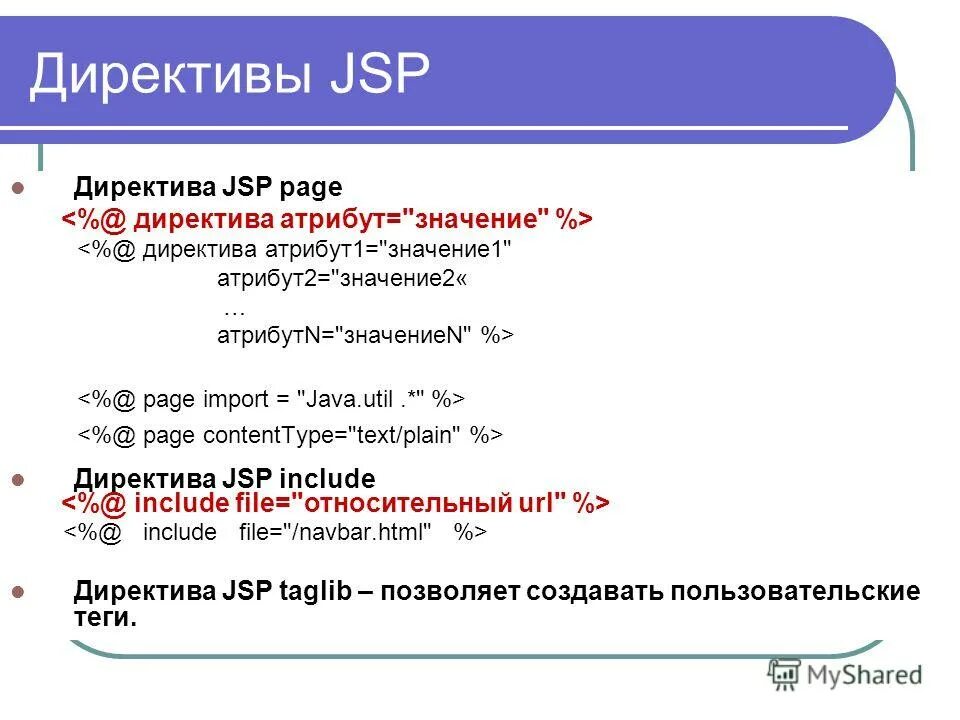 Директивы JSP

Директива JSP page
<%@ директива атрибут="значение" %>
<%@ директива атрибут1="значение1"
атрибут2="значение2«
…
атрибутN="значениеN" %>

<%@ page import = "Java.util .*" %>
<%@ page contentType="text/plain" %>

Директива JSP include
<%@ include file="относительный url" %>
<%@ include file="/navbar.html" %>

Директива JSP taglib – позволяет создавать пользовательские теги.

MyShared